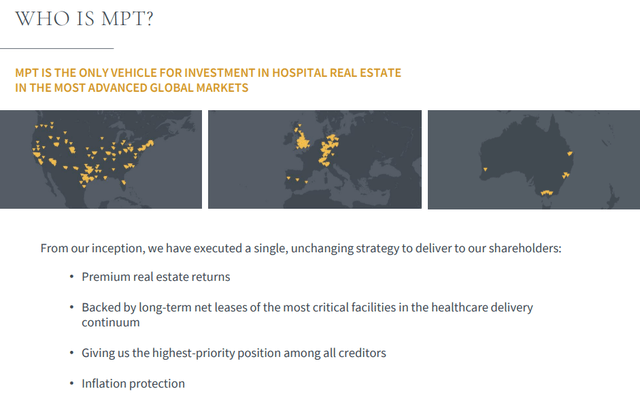 WHO IS MPT?

MPT IS THE ONLY VEHICLE FOR INVESTMENT IN HOSPITAL REAL ESTATE IN THE MOST ADVANCED GLOBAL MARKETS

From our inception, we have executed a single, unchanging strategy to deliver to our shareholders:

• Premium real estate returns

• Backed by long-term net leases of the most critical facilities in the healthcare delivery continuum

• Giving us the highest-priority position among all creditors

• Inflation protection